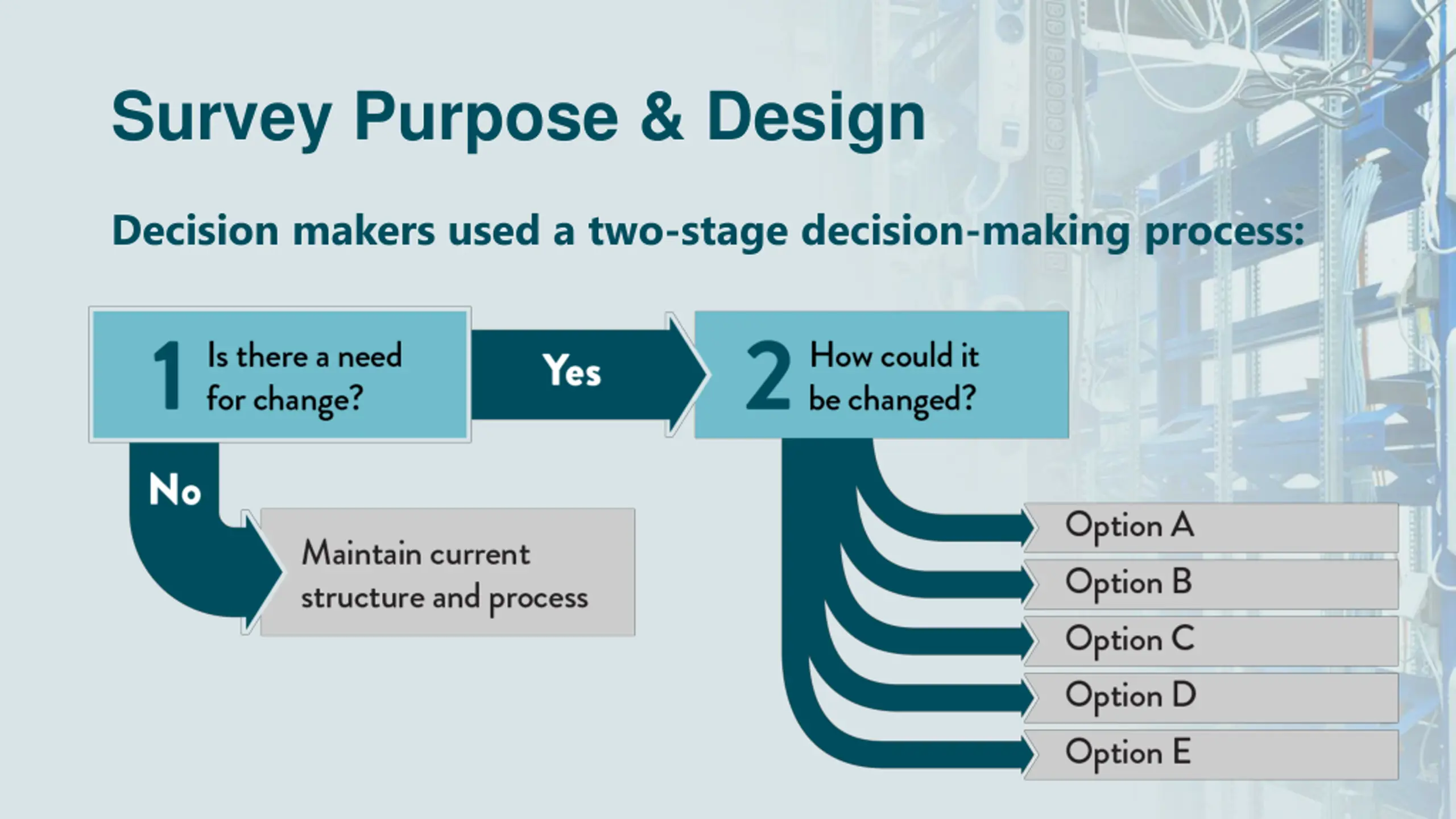 Survey Purpose & Design

Decision makers used a two-stage decision-making process:

1 Is there a need for change?

Yes

2 How could it be changed?

No

Maintain current structure and process

Option A

Option B

Option C

Option D

Option E